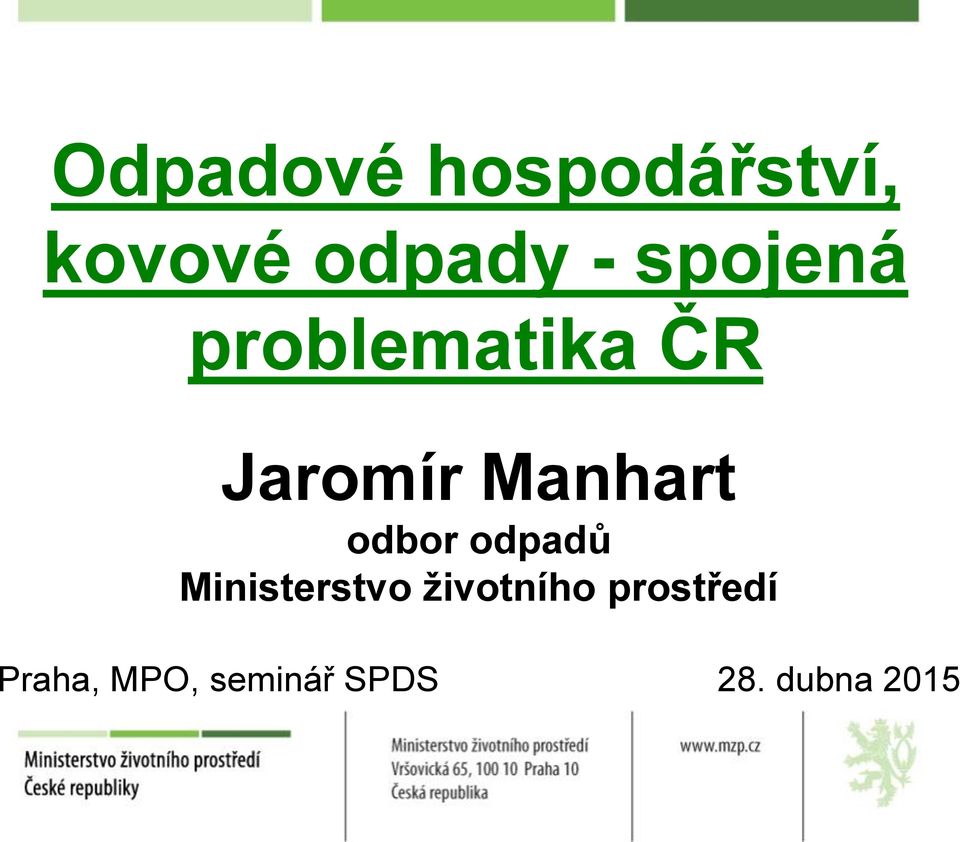 Odpadové hospodářství, kovové odpady - spojená problematika ČR

Jaromír Manhart
odbor odpadů
Ministerstvo životního prostředí

Praha, MPO, seminář SPDS

28. dubna 2015

Ministerstvo životního prostředí
České republiky

Ministerstvo životního prostředí
Vršovická 65, 100 10 Praha 10
Česká republika

www.mzp.cz